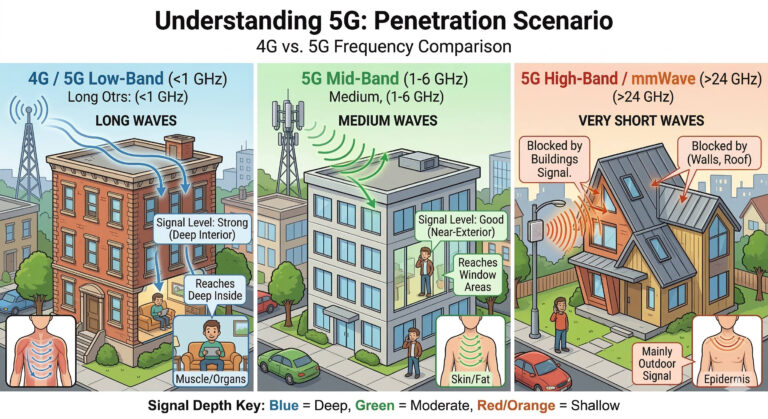 Understanding 5G: Penetration Scenario

4G vs. 5G Frequency Comparison

4G / 5G Low-Band (<1 GHz)
Long Otrs: (<1 GHz)
LONG WAVES

Signal Level: Strong (Deep Interior)

Reaches Deep Inside

Muscle/Organs

5G Mid-Band (1-6 GHz)
Medium, (1-6 GHz)
MEDIUM WAVES

Signal Level: Good (Near-Exterior)

Reaches Window Areas

Skin/Fat

5G High-Band / mmWave (>24 GHz)
(>24 GHz)
VERY SHORT WAVES

Blocked by Buildings Signal.

Blocked by (Walls, Roof)

Mainly Outdoor Signal

Epidermis

Signal Depth Key: Blue = Deep, Green = Moderate, Red/Orange = Shallow